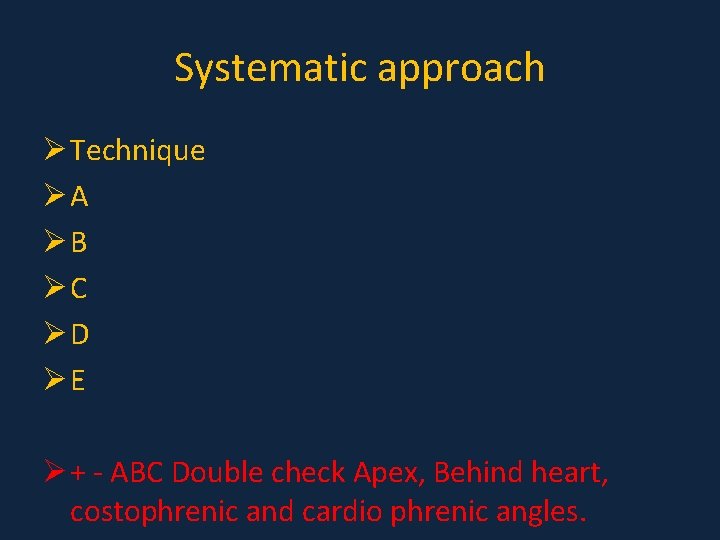 Systematic approach

➢ Technique
➢ A
➢ B
➢ C
➢ D
➢ E

➢ + - ABC Double check Apex, Behind heart, costophrenic and cardio phrenic angles.